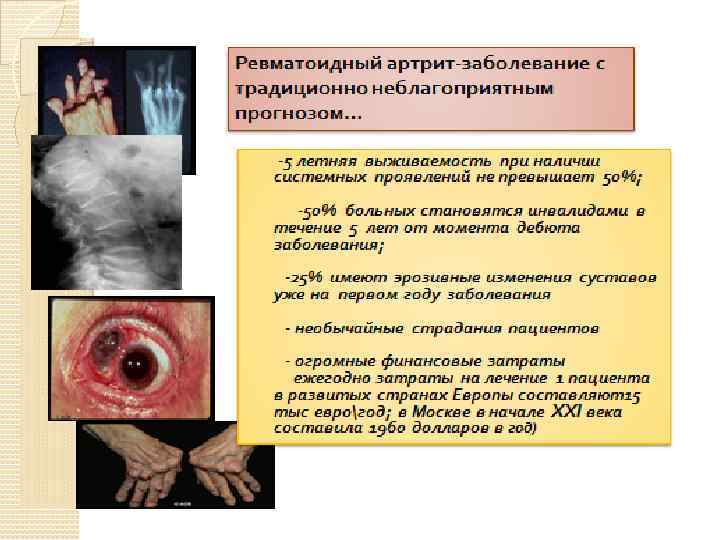 Ревматоидный артрит-заболевание с традиционно неблагоприятным прогнозом…

-5 летняя выживаемость при наличии системных проявлений не превышает 50%;

-50% больных становятся инвалидами в течение 5 лет от момента дебюта заболевания;

-25% имеют эрозивные изменения суставов уже на первом году заболевания

- необычайные страдания пациентов

- огромные финансовые затраты ежегодно затраты на лечение 1 пациента в развитых странах Европы составляют15 тыс евро\год; в Москве в начале XXI века составила 1960 долларов в год)